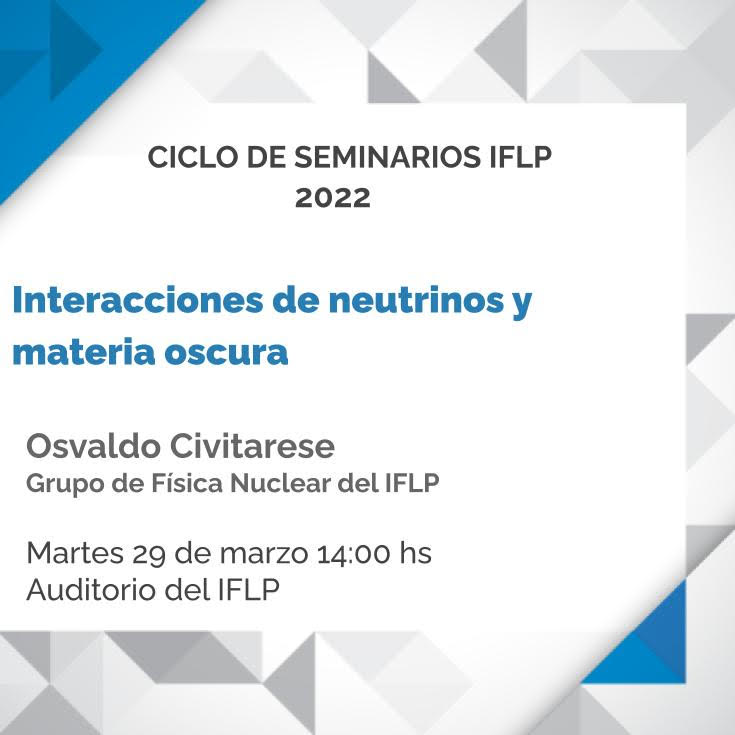 CICLO DE SEMINARIOS IFLP
2022

Interacciones de neutrinos y materia oscura

Osvaldo Civitarese
Grupo de Física Nuclear del IFLP

Martes 29 de marzo 14:00 hs
Auditorio del IFLP